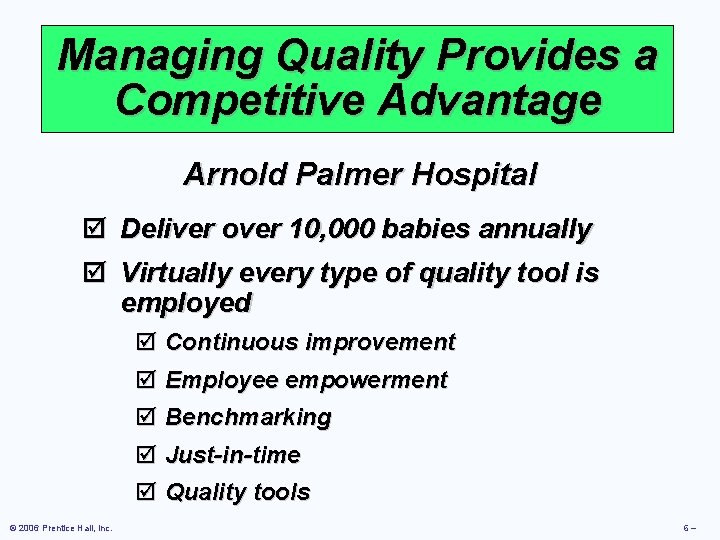 Managing Quality Provides a Competitive Advantage

Arnold Palmer Hospital

☑ Deliver over 10,000 babies annually

☑ Virtually every type of quality tool is employed

☑ Continuous improvement

☑ Employee empowerment

☑ Benchmarking

☑ Just-in-time

☑ Quality tools

© 2006 Prentice Hall, Inc.

6 –